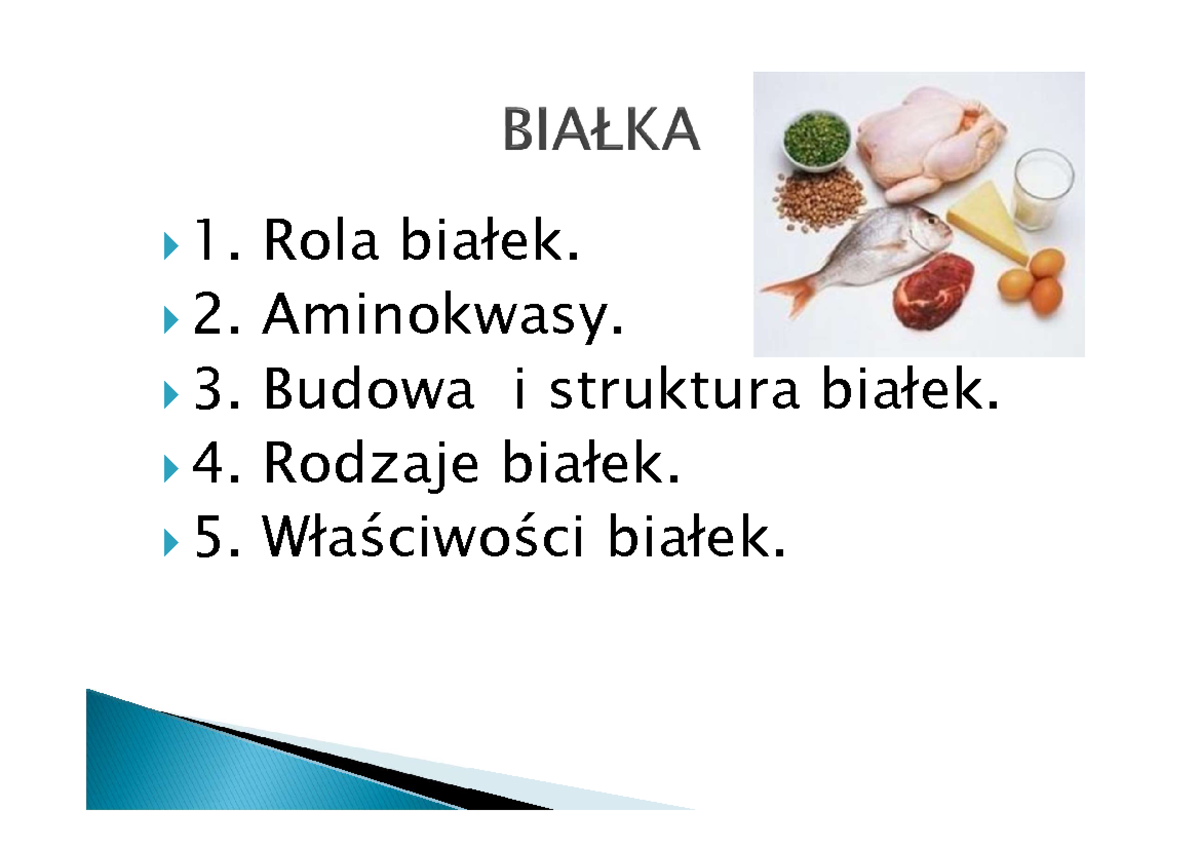 BIAŁKA

1. Rola białek.
2. Aminokwasy.
3. Budowa i struktura białek.
4. Rodzaje białek.
5. Właściwości białek.